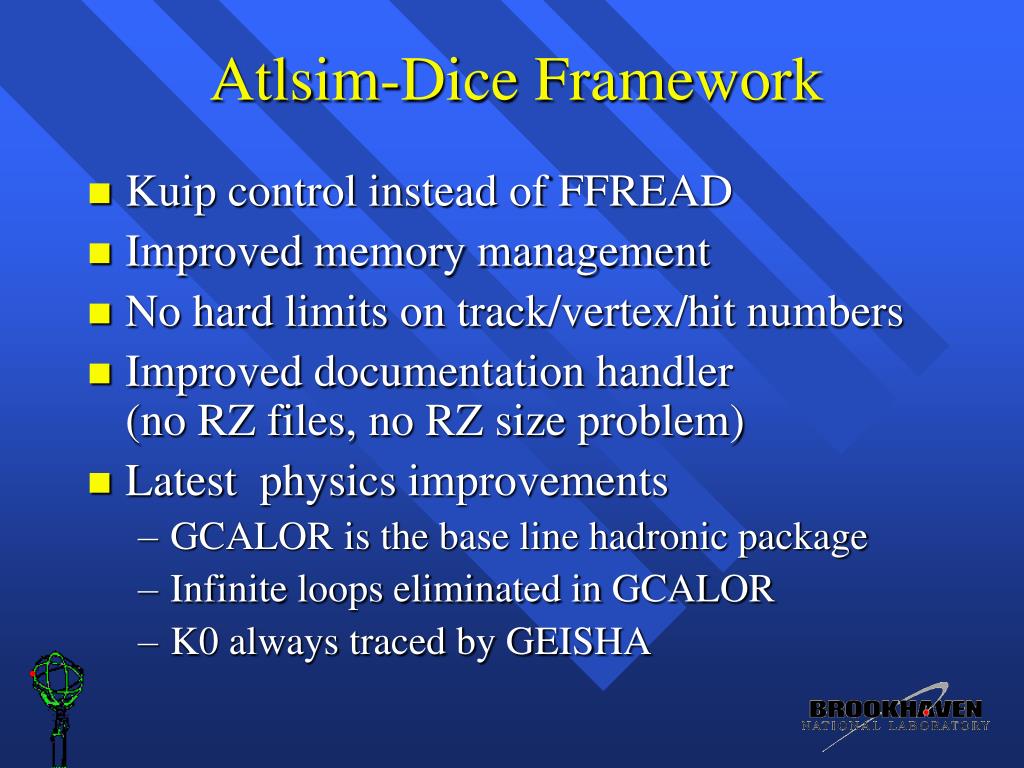 Atlsim-Dice Framework

Kuip control instead of FFREAD
Improved memory management
No hard limits on track/vertex/hit numbers
Improved documentation handler (no RZ files, no RZ size problem)
Latest physics improvements
– GCALOR is the base line hadronic package
– Infinite loops eliminated in GCALOR
– K0 always traced by GEISHA

BROOKHAVEN
NATIONAL LABORATORY